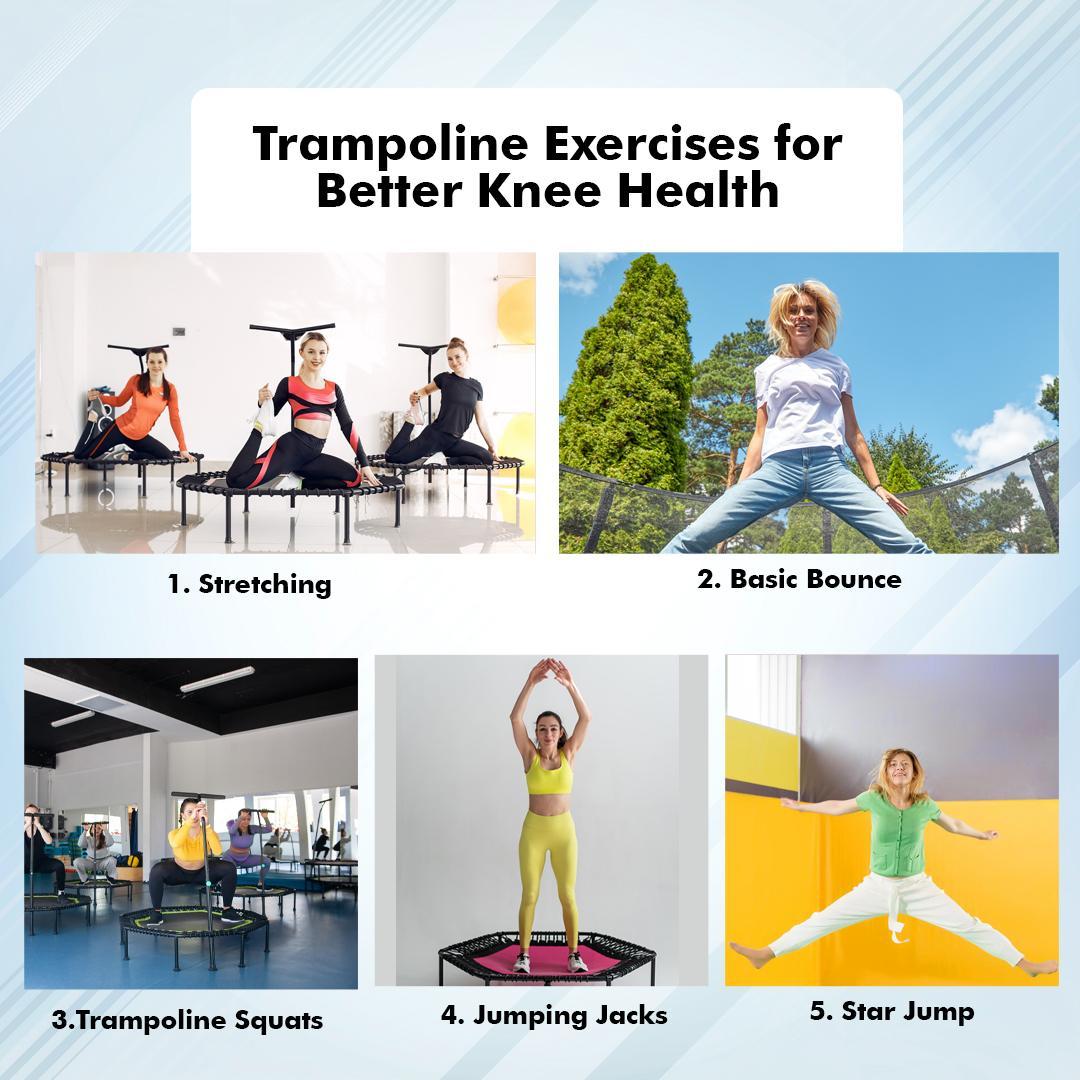 Trampoline Exercises for Better Knee Health

1. Stretching

2. Basic Bounce

3.Trampoline Squats

4. Jumping Jacks

5. Star Jump